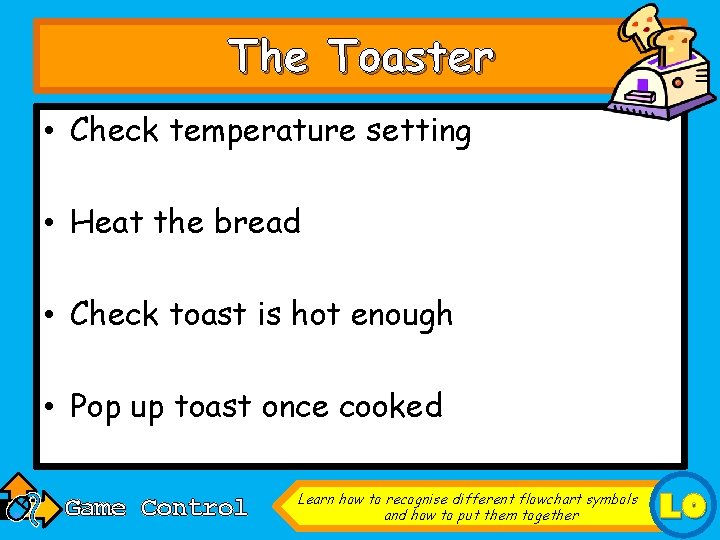 The Toaster

• Check temperature setting

• Heat the bread

• Check toast is hot enough

• Pop up toast once cooked

Game Control

Learn how to recognise different flowchart symbols and how to put them together

LO